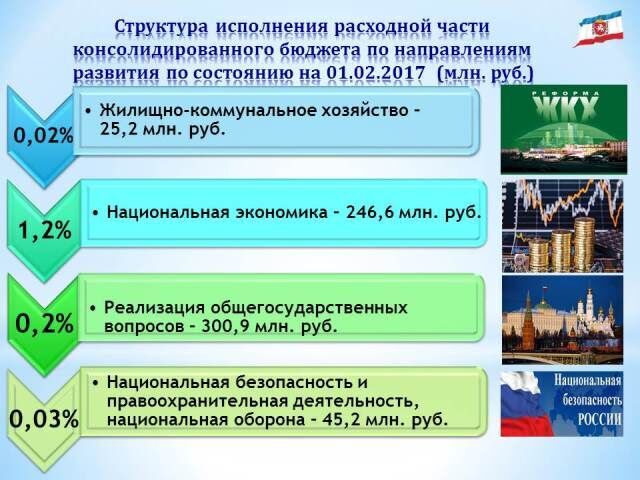 Структура исполнения расходной части консолидированного бюджета по направлениям развития по состоянию на 01.02.2017 (млн. руб.)

0,02%

• Жилищно-коммунальное хозяйство – 25,2 млн. руб.

РЕФОРМА ЖКХ

1,2%

• Национальная экономика – 246,6 млн. руб.

0,2%

• Реализация общегосударственных вопросов – 300,9 млн. руб.

0,03%

• Национальная безопасность и правоохранительная деятельность, национальная оборона – 45,2 млн. руб.

Национальная безопасность РОССИИ